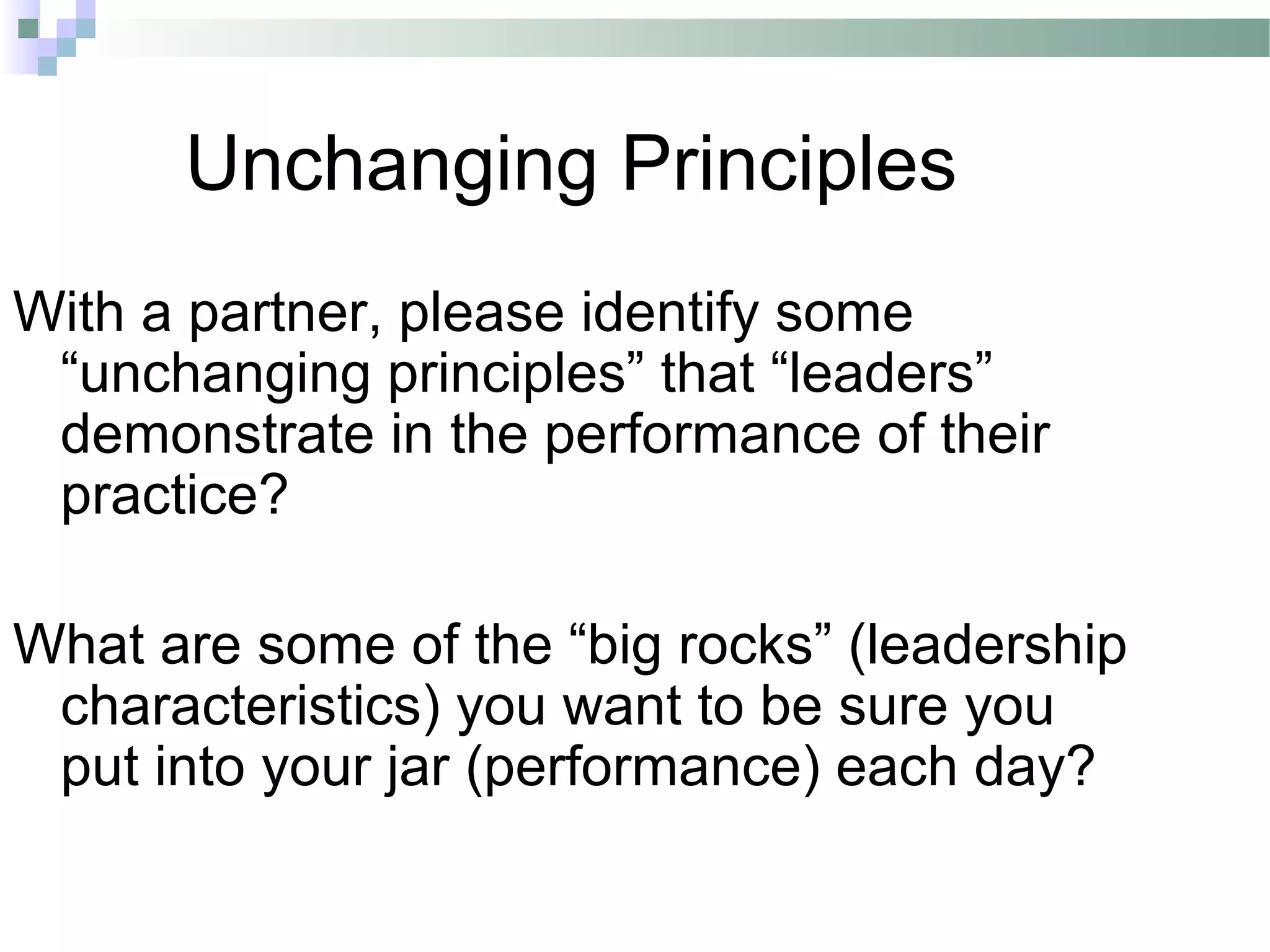 Unchanging Principles

With a partner, please identify some “unchanging principles” that “leaders” demonstrate in the performance of their practice?

What are some of the “big rocks” (leadership characteristics) you want to be sure you put into your jar (performance) each day?